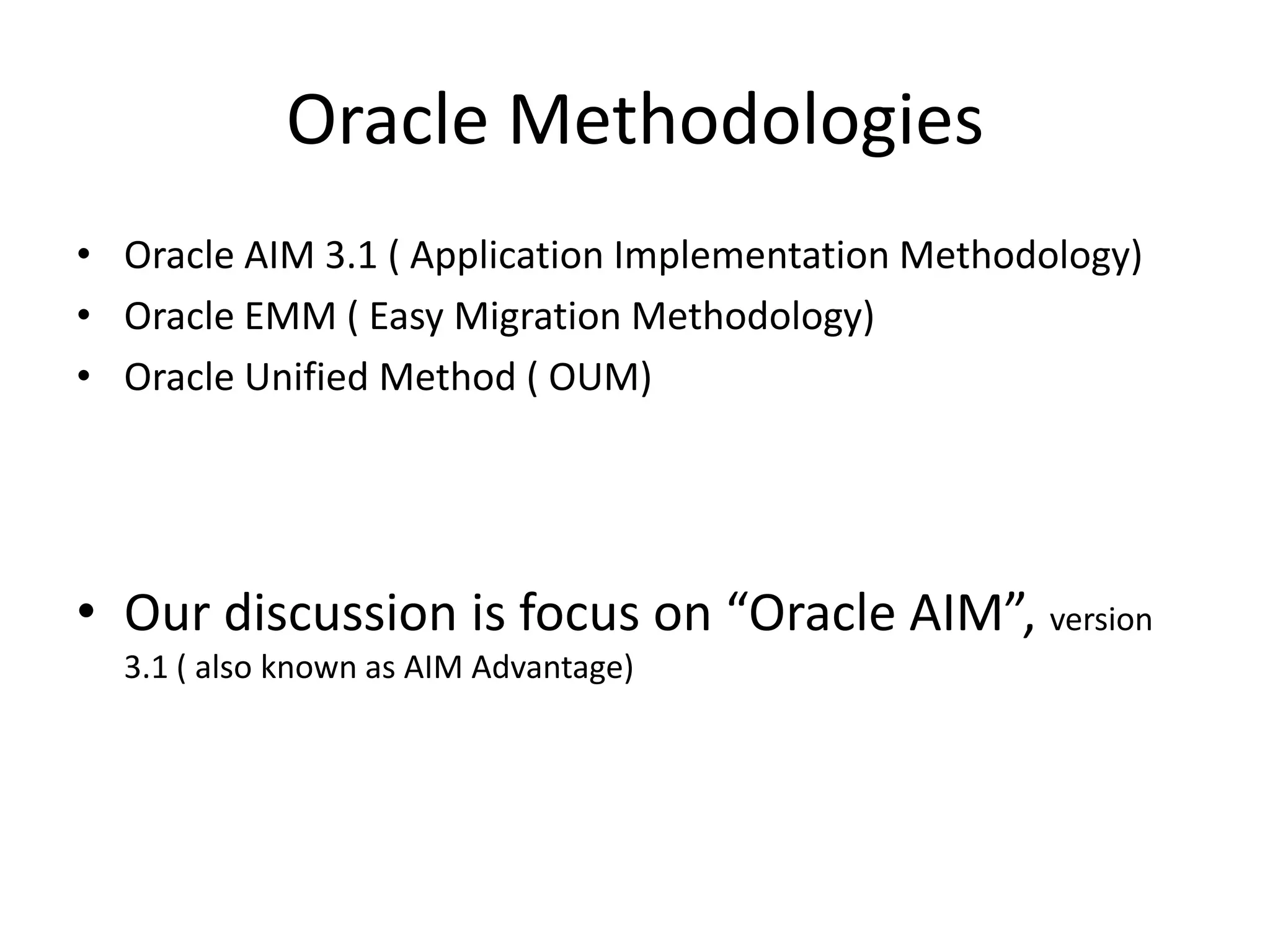 Oracle Methodologies

• Oracle AIM 3.1 ( Application Implementation Methodology)
• Oracle EMM ( Easy Migration Methodology)
• Oracle Unified Method ( OUM)

• Our discussion is focus on “Oracle AIM”, version 3.1 ( also known as AIM Advantage)